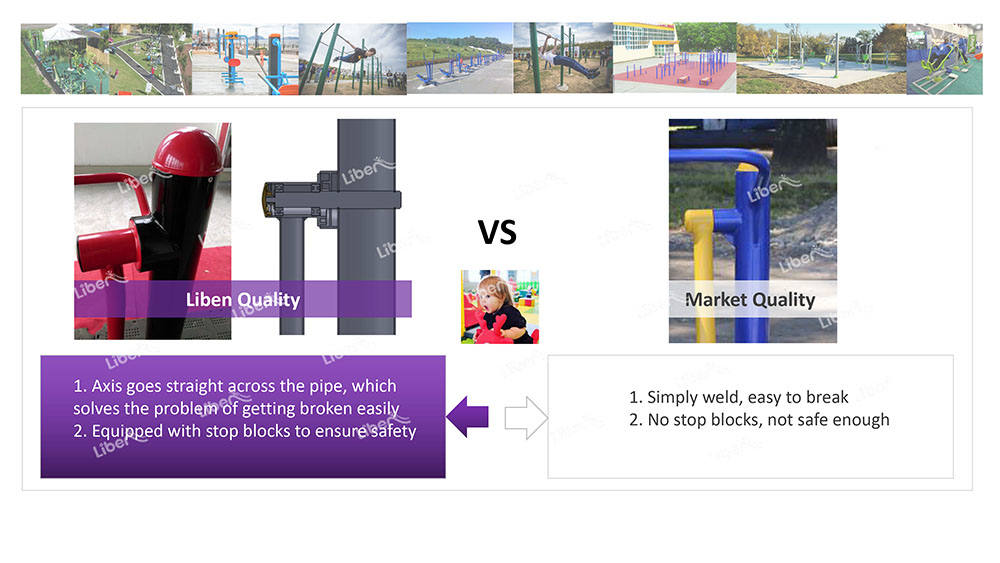 Liben Quality

VS

Market Quality

1. Axis goes straight across the pipe, which solves the problem of getting broken easily
2. Equipped with stop blocks to ensure safety

1. Simply weld, easy to break
2. No stop blocks, not safe enough